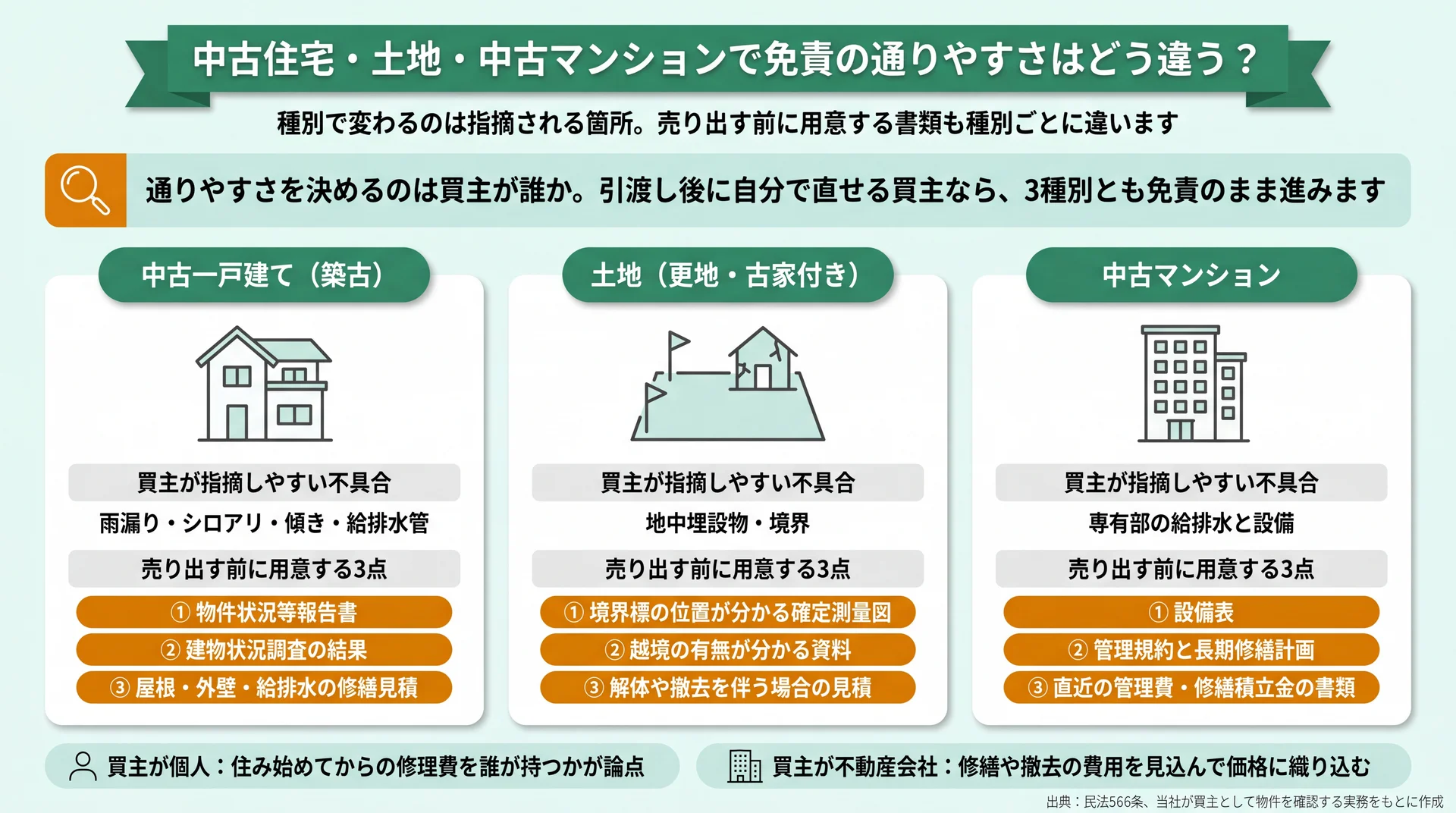 中古住宅・土地・中古マンションで免責の通りやすさはどう違う？

種別で変わるのは指摘される箇所。売り出す前に用意する書類も種別ごとに違います

通りやすさを決めるのは買主が誰か。引渡し後に自分で直せる買主なら、3種別とも免責のまま進みます

中古一戸建て（築古）

買主が指摘しやすい不具合

雨漏り・シロアリ・傾き・給排水管

売り出す前に用意する3点

① 物件状況等報告書
② 建物状況調査の結果
③ 屋根・外壁・給排水の修繕見積

土地（更地・古家付き）

買主が指摘しやすい不具合

地中埋設物・境界

売り出す前に用意する3点

① 境界標の位置が分かる確定測量図
② 越境の有無が分かる資料
③ 解体や撤去を伴う場合の見積

中古マンション

買主が指摘しやすい不具合

専有部の給排水と設備

売り出す前に用意する3点

① 設備表
② 管理規約と長期修繕計画
③ 直近の管理費・修繕積立金の書類

買主が個人：住み始めてからの修理費を誰が持つかが論点

買主が不動産会社：修繕や撤去の費用を見込んで価格に織り込む

出典：民法566条、当社が買主として物件を確認する実務をもとに作成